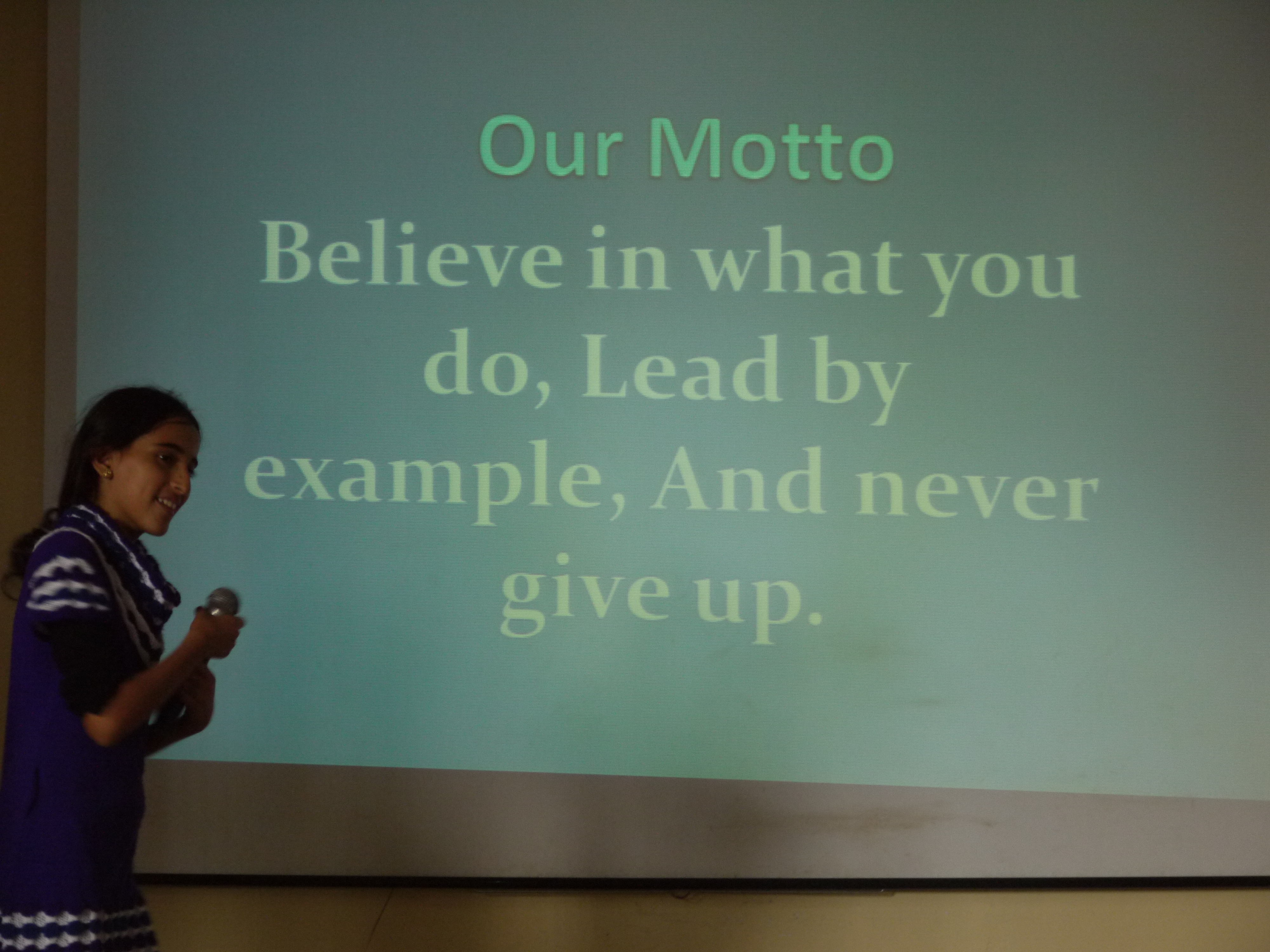 Our Motto

Believe in what you do, Lead by example, And never give up.